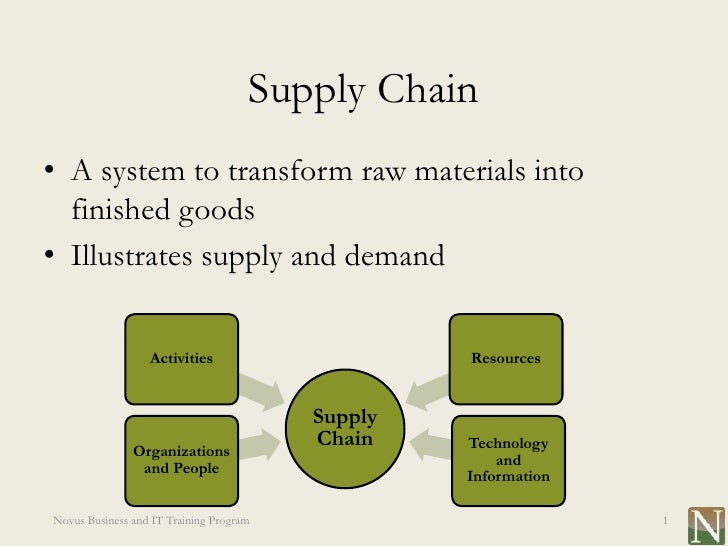 Supply Chain

• A system to transform raw materials into finished goods
• Illustrates supply and demand

Activities

Organizations and People

Supply Chain

Resources

Technology and Information

Novus Business and IT Training Program

1

N